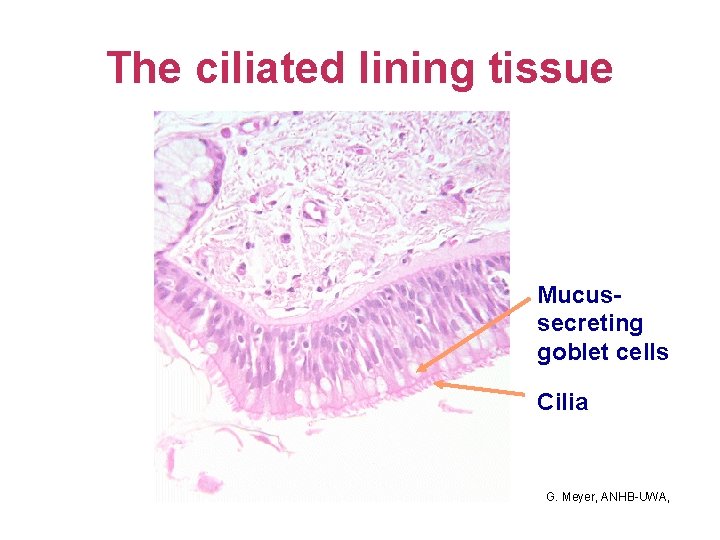 The ciliated lining tissue

Mucus-secreting goblet cells

Cilia

G. Meyer, ANHB-UWA,